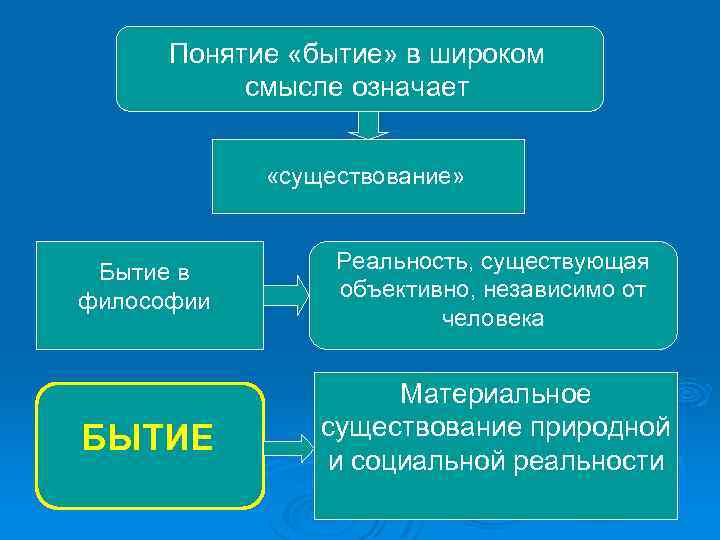 Понятие «бытие» в широком смысле означает

«существование»

Бытие в философии

Реальность, существующая объективно, независимо от человека

БЫТИЕ

Материальное существование природной и социальной реальности